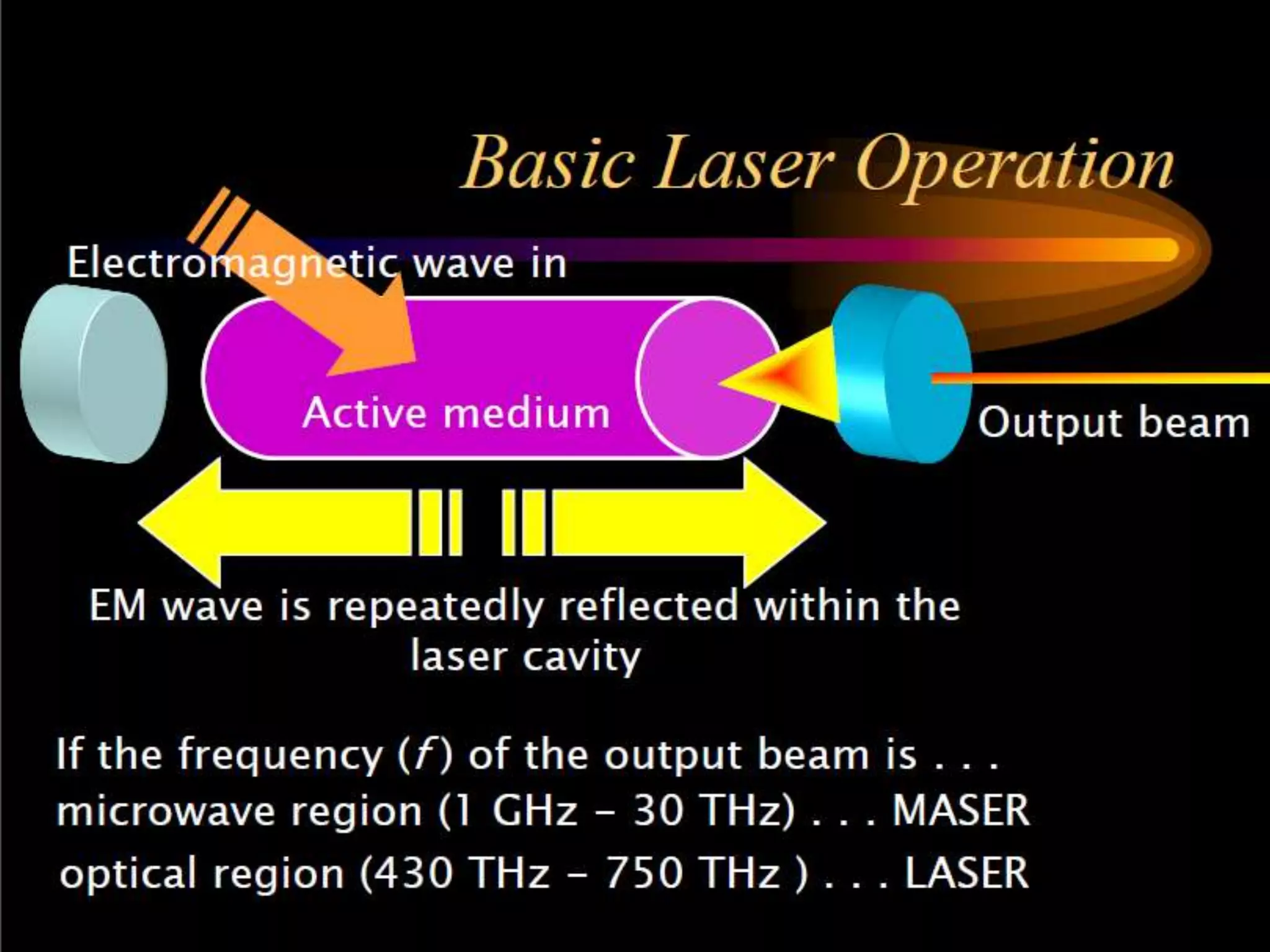 Basic Laser Operation

Electromagnetic wave in

Active medium

Output beam

EM wave is repeatedly reflected within the laser cavity

If the frequency ($f$) of the output beam is . . .
microwave region (1 GHz – 30 THz) . . . MASER
optical region (430 THz – 750 THz ) . . . LASER